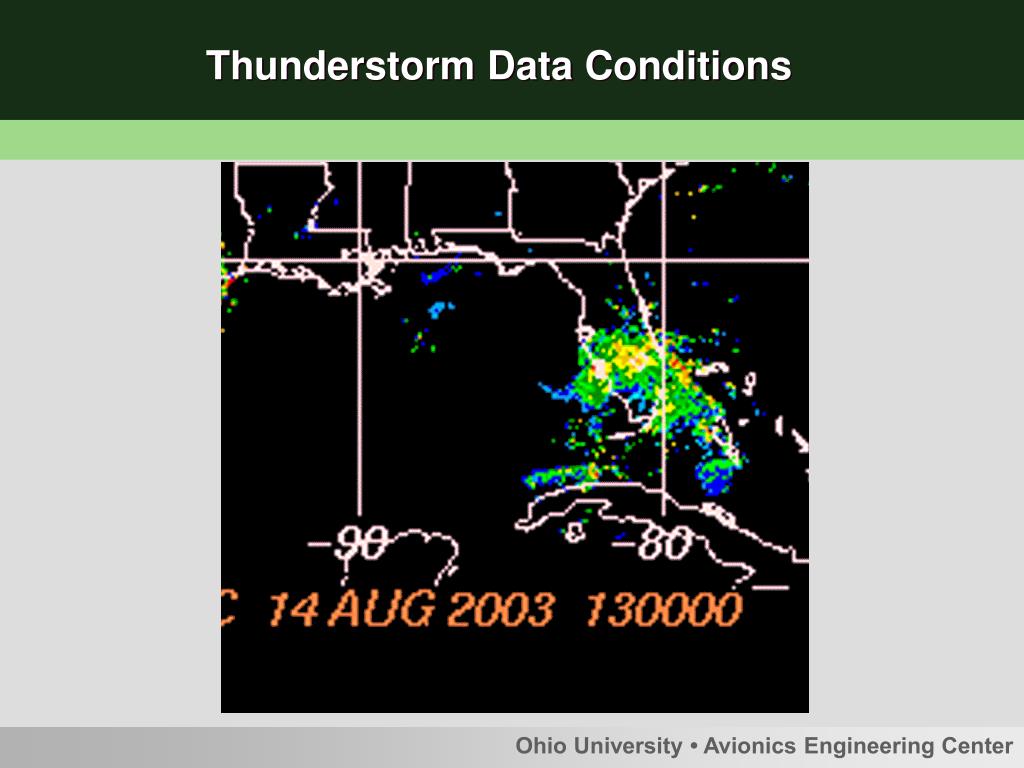 Thunderstorm Data Conditions

-90

-80

C 14 AUG 2003 130000

Ohio University • Avionics Engineering Center